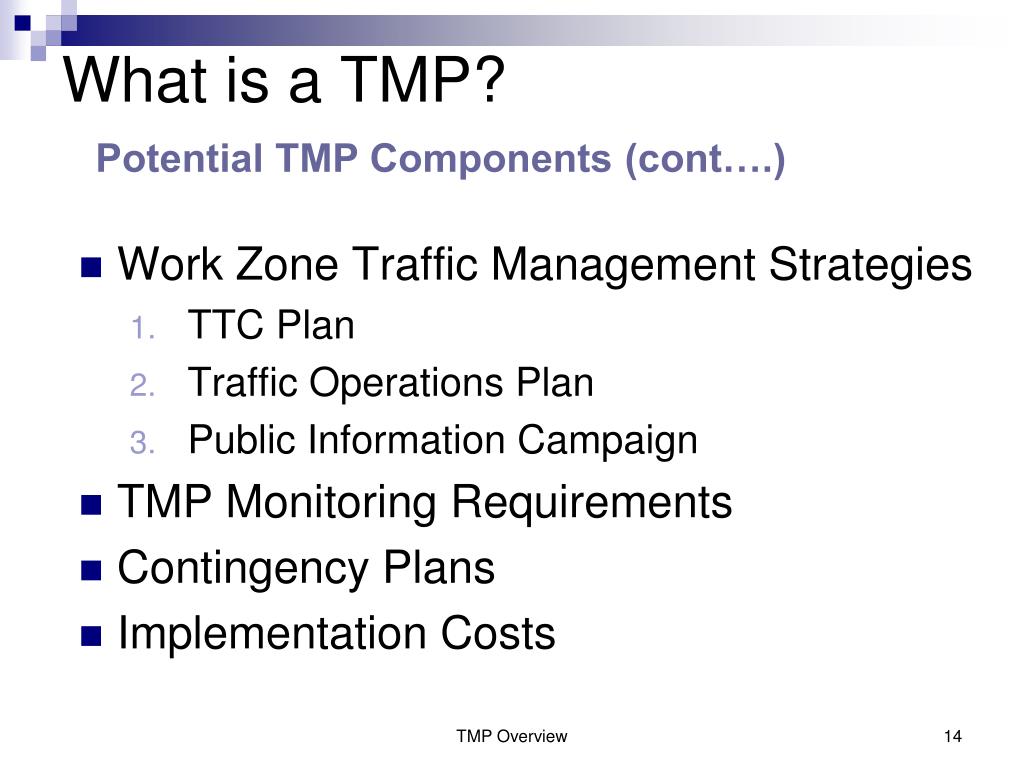 What is a TMP?

Potential TMP Components (cont….)

- Work Zone Traffic Management Strategies
  1. TTC Plan
  2. Traffic Operations Plan
  3. Public Information Campaign
- TMP Monitoring Requirements
- Contingency Plans
- Implementation Costs

TMP Overview

14